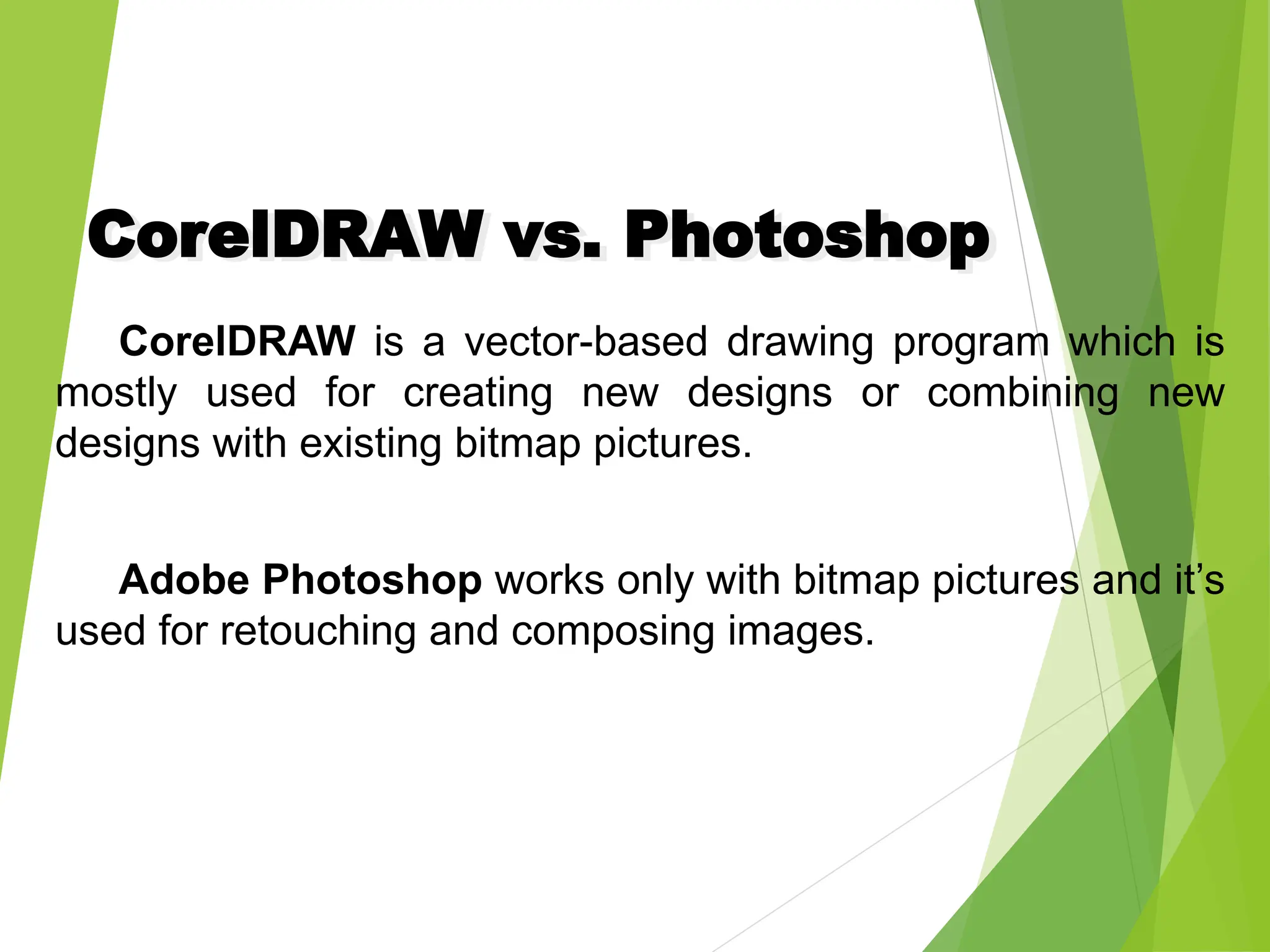 CorelDRAW vs. Photoshop

CorelDRAW is a vector-based drawing program which is mostly used for creating new designs or combining new designs with existing bitmap pictures.

Adobe Photoshop works only with bitmap pictures and it’s used for retouching and composing images.